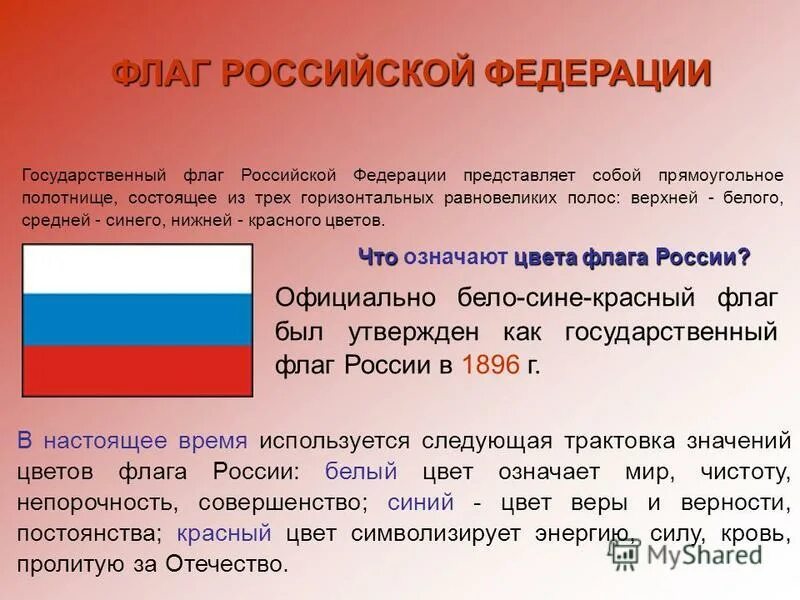 ФЛАГ РОССИЙСКОЙ ФЕДЕРАЦИИ

Государственный флаг Российской Федерации представляет собой прямоугольное полотнище, состоящее из трех горизонтальных равновеликих полос: верхней - белого, средней - синего, нижней - красного цветов.

Что означают цвета флага России?

Официально бело-сине-красный флаг был утвержден как государственный флаг России в 1896 г.

В настоящее время используется следующая трактовка значений цветов флага России: белый цвет означает мир, чистоту, непорочность, совершенство; синий - цвет веры и верности, постоянства; красный цвет символизирует энергию, силу, кровь, пролитую за Отечество.

MyShared